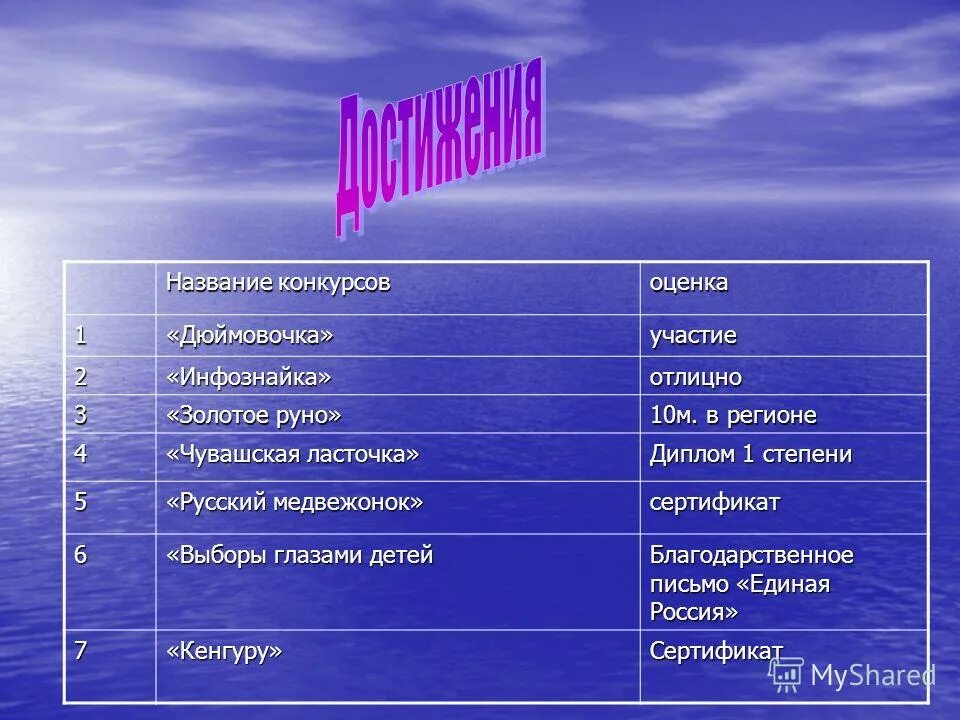 Достижения

| | Название конкурсов | оценка |
|---|---|---|
| 1 | «Дюймовочка» | участие |
| 2 | «Инфознайка» | отлицно |
| 3 | «Золотое руно» | 10м. в регионе |
| 4 | «Чувашская ласточка» | Диплом 1 степени |
| 5 | «Русский медвежонок» | сертификат |
| 6 | «Выборы глазами детей | Благодарственное письмо «Единая Россия» |
| 7 | «Кенгуру» | Сертификат |

MyShared